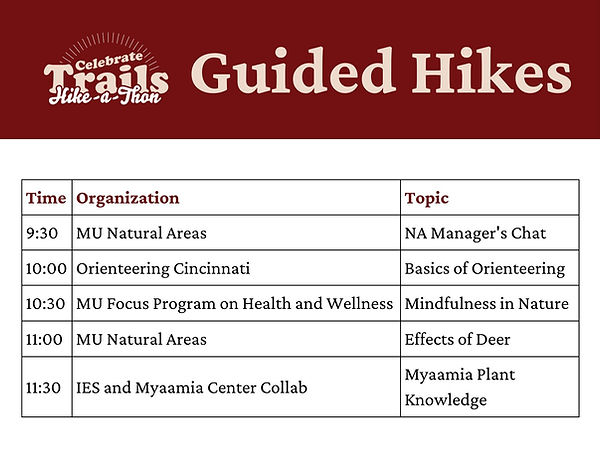 Celebrate Trails Hike-a-Thon

Guided Hikes

| Time | Organization | Topic |
|---|---|---|
| 9:30 | MU Natural Areas | NA Manager's Chat |
| 10:00 | Orienteering Cincinnati | Basics of Orienteering |
| 10:30 | MU Focus Program on Health and Wellness | Mindfulness in Nature |
| 11:00 | MU Natural Areas | Effects of Deer |
| 11:30 | IES and Myaamia Center Collab | Myaamia Plant Knowledge |